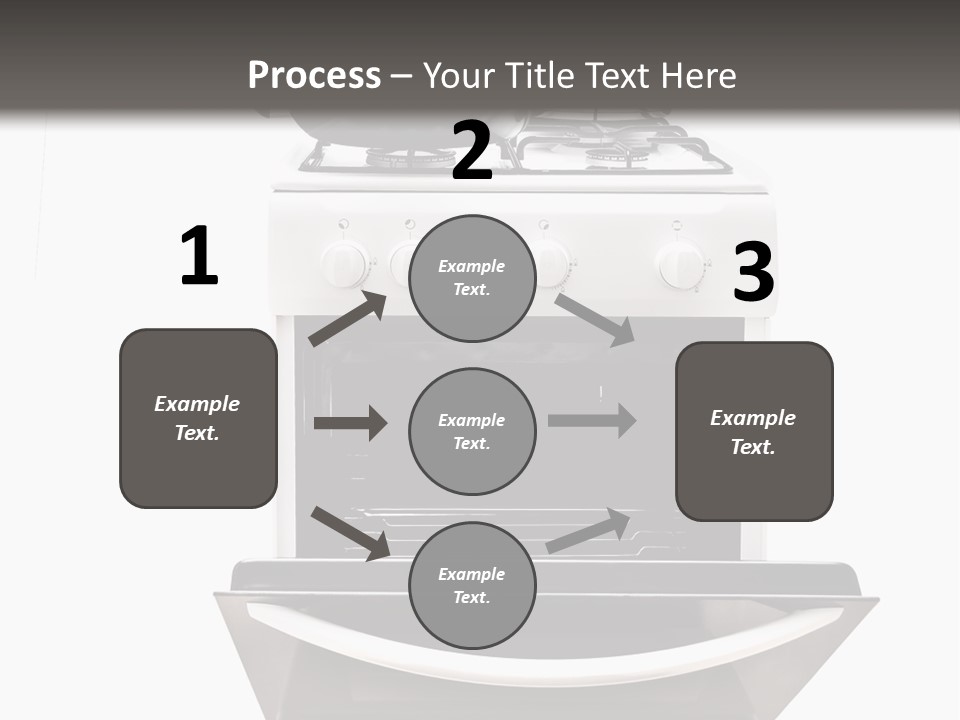 Process – Your Title Text Here

1

Example Text.

2

Example Text.

Example Text.

Example Text.

3

Example Text.